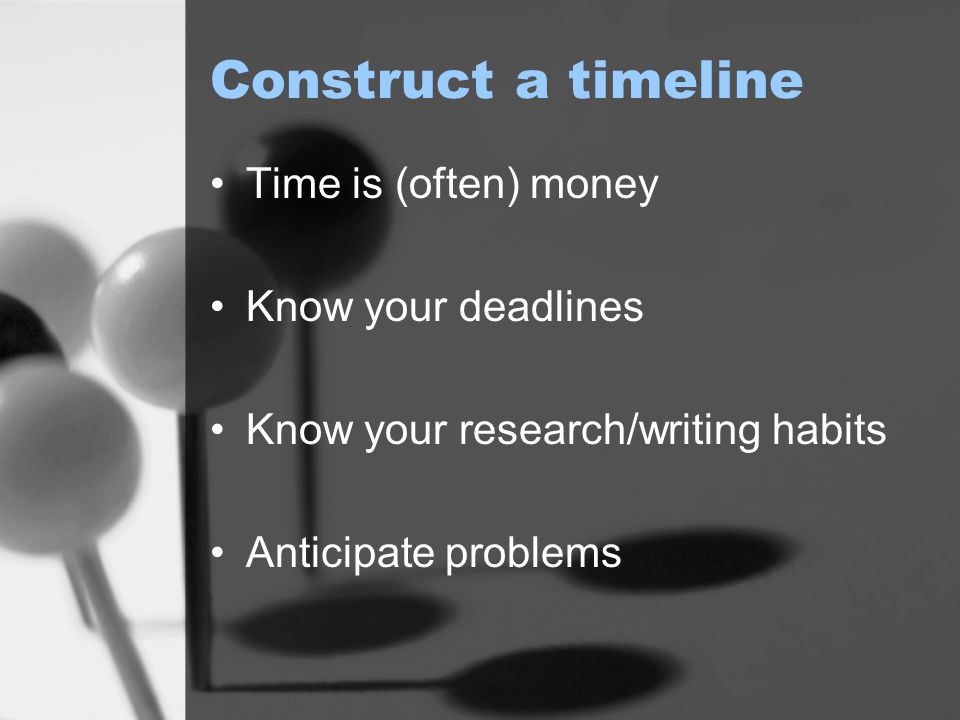 Construct a timeline

• Time is (often) money

• Know your deadlines

• Know your research/writing habits

• Anticipate problems